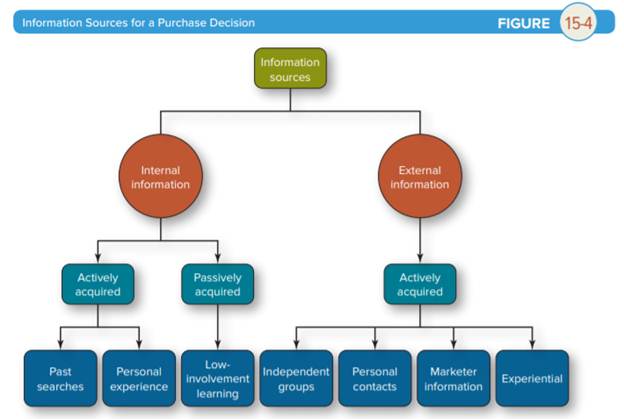 Information Sources for a Purchase Decision

FIGURE 15-4

Information sources

Internal information

External information

Actively acquired

Passively acquired

Actively acquired

Past searches

Personal experience

Low-involvement learning

Independent groups

Personal contacts

Marketer information

Experiential